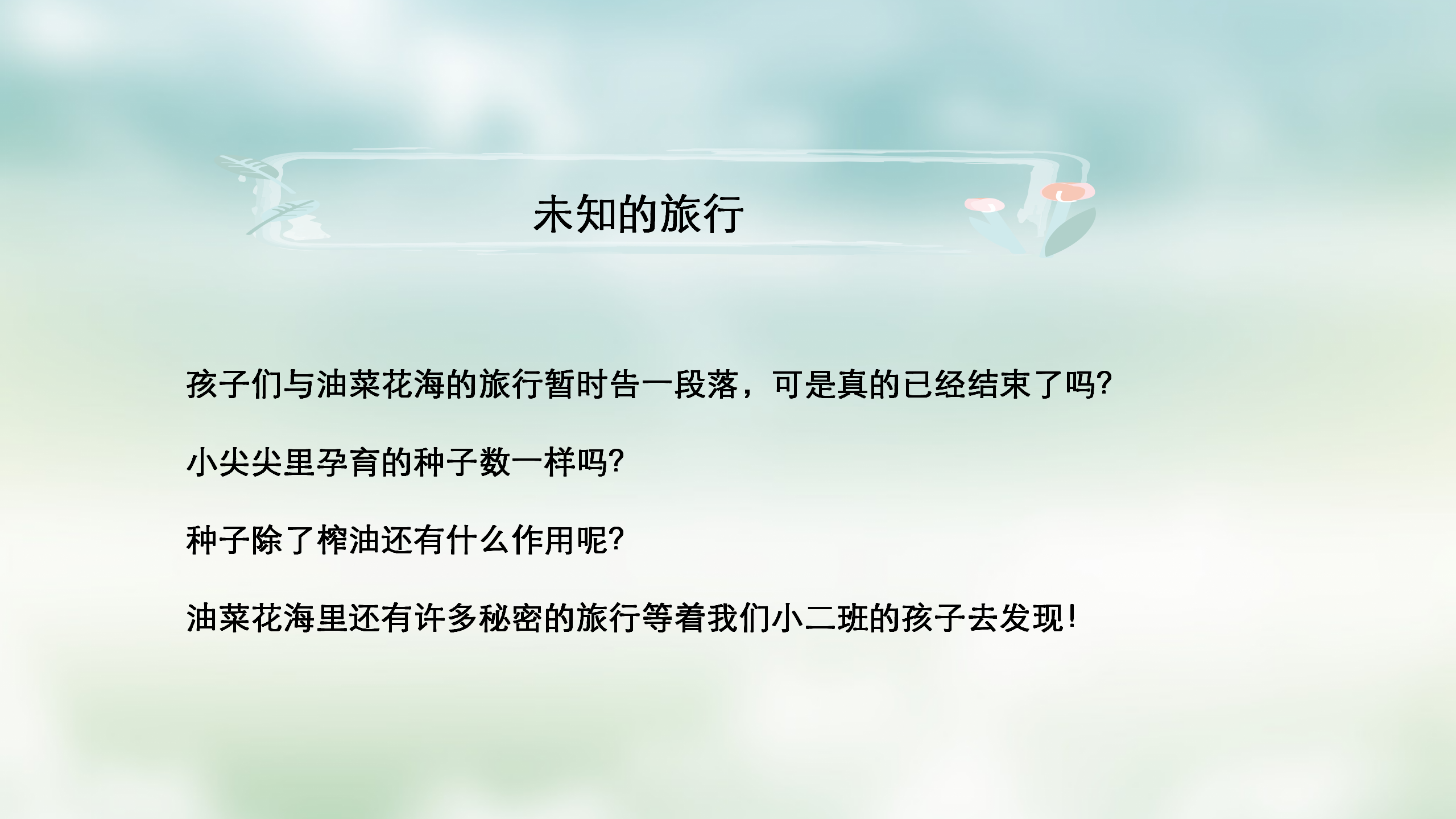 未知的旅行

孩子们与油菜花海的旅行暂时告一段落，可是真的已经结束了吗?

小尖尖里孕育的种子数一样吗?

种子除了榨油还有什么作用呢?

油菜花海里还有许多秘密的旅行等着我们小二班的孩子去发现!